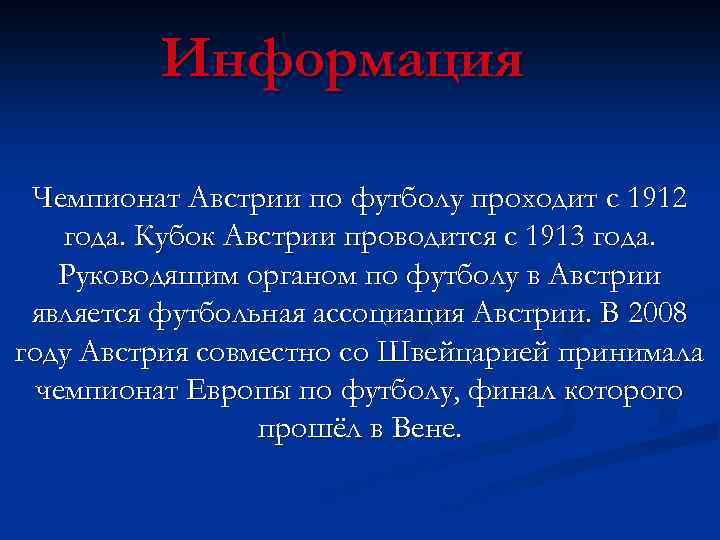 Информация

Чемпионат Австрии по футболу проходит с 1912 года. Кубок Австрии проводится с 1913 года. Руководящим органом по футболу в Австрии является футбольная ассоциация Австрии. В 2008 году Австрия совместно со Швейцарией принимала чемпионат Европы по футболу, финал которого прошёл в Вене.